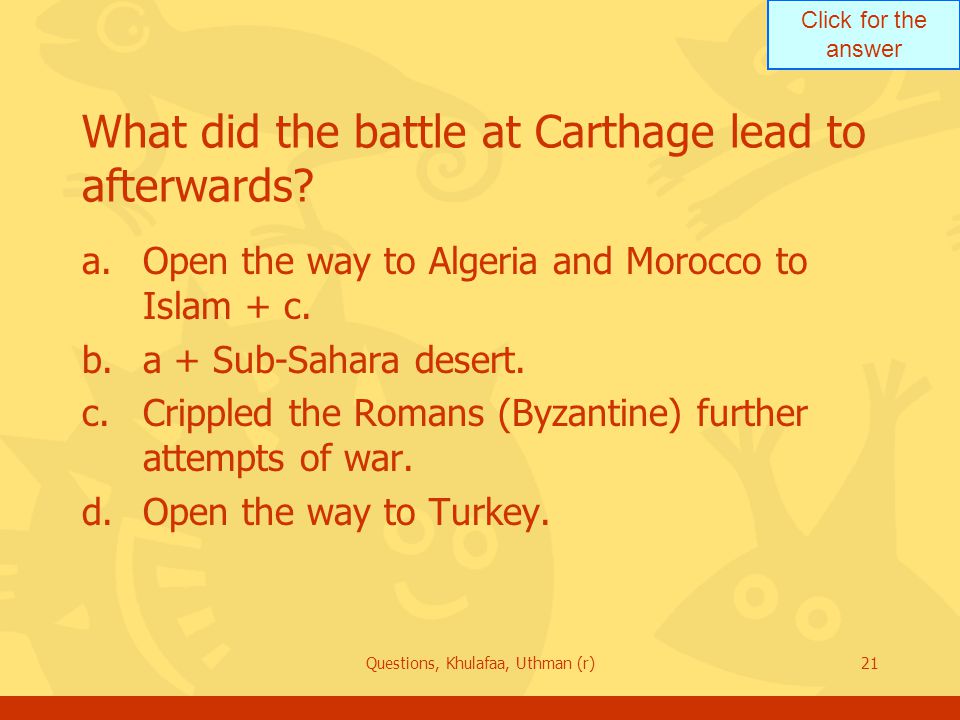 Click for the answer

What did the battle at Carthage lead to afterwards?

a. Open the way to Algeria and Morocco to Islam + c.

b. a + Sub-Sahara desert.

c. Crippled the Romans (Byzantine) further attempts of war.

d. Open the way to Turkey.

Questions, Khulafaa, Uthman (r)

21